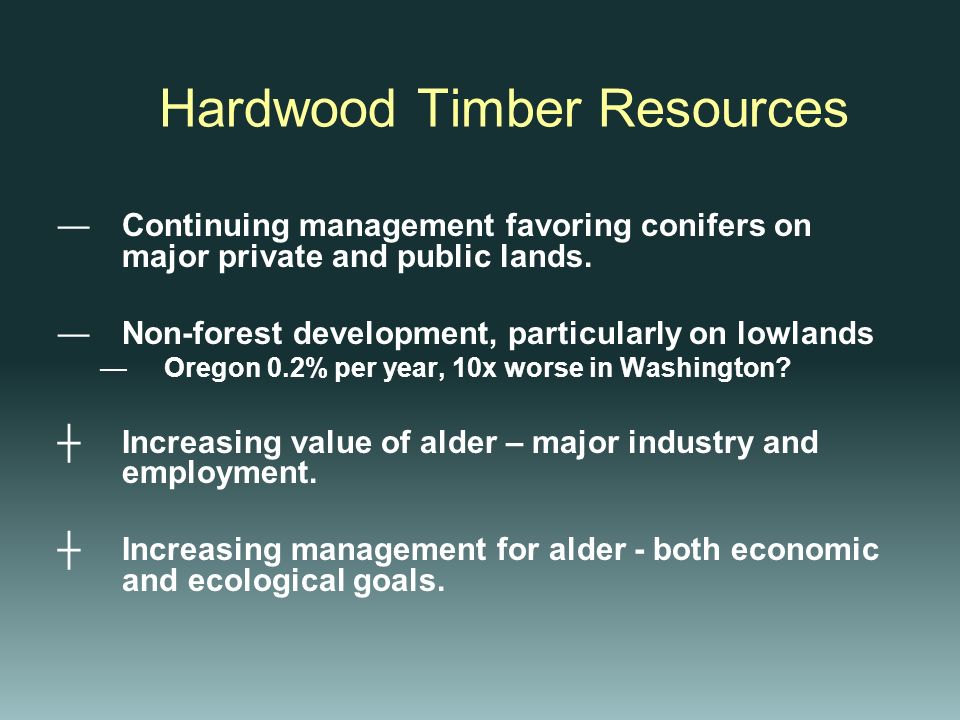 Hardwood Timber Resources

— Continuing management favoring conifers on major private and public lands.

— Non-forest development, particularly on lowlands

— Oregon 0.2% per year, 10x worse in Washington?

+ Increasing value of alder – major industry and employment.

+ Increasing management for alder - both economic and ecological goals.